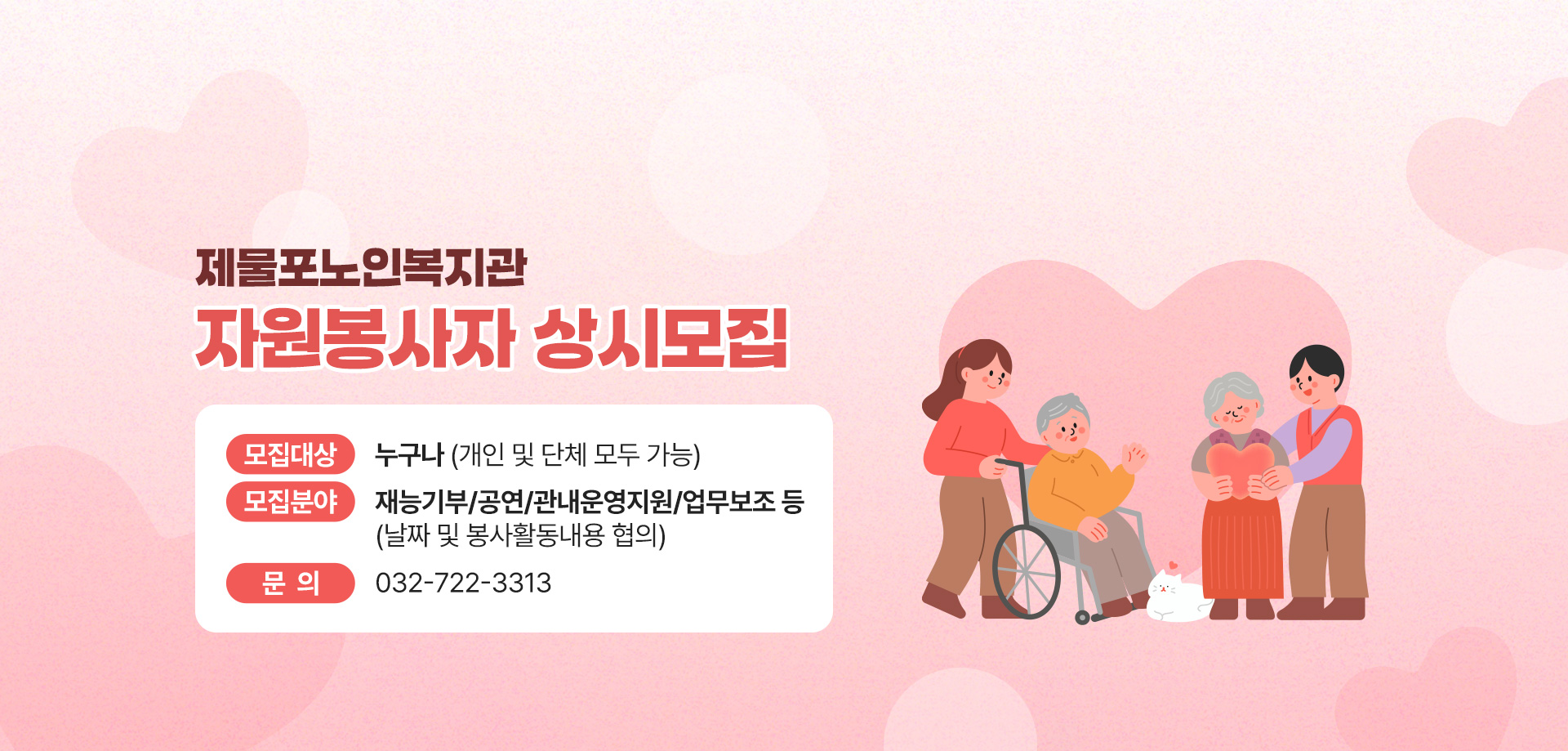 제물포노인복지관
자원봉사자 상시모집

모집대상 누구나 (개인 및 단체 모두 가능)
모집분야 재능기부/공연/관내운영지원/업무보조 등
(날짜 및 봉사활동내용 협의)
문 의 032-722-3313